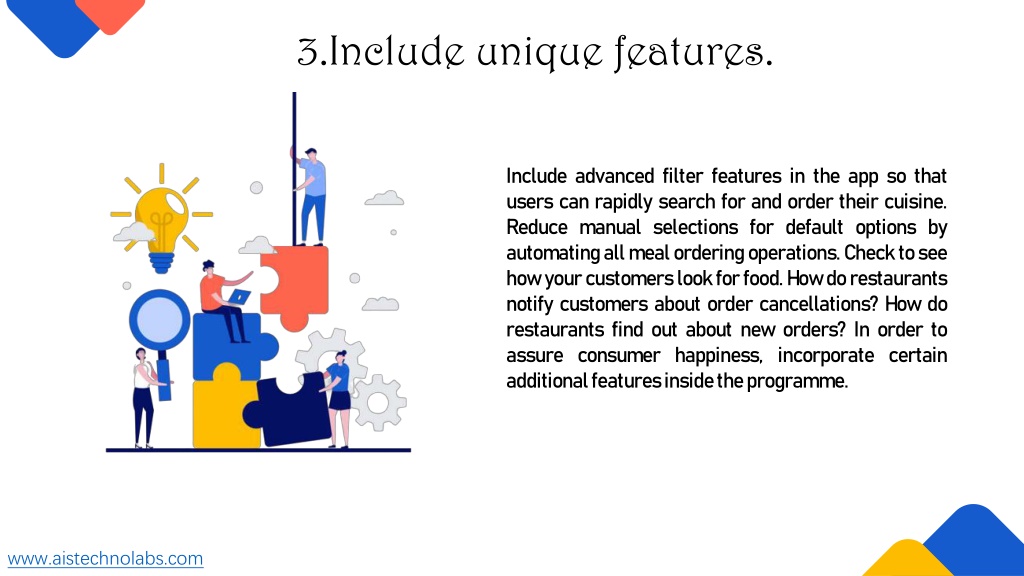 3.Include unique features.

Include advanced filter features in the app so that users can rapidly search for and order their cuisine. Reduce manual selections for default options by automating all meal ordering operations. Check to see how your customers look for food. How do restaurants notify customers about order cancellations? How do restaurants find out about new orders? In order to assure consumer happiness, incorporate certain additional features inside the programme.

www.aistechnolabs.com